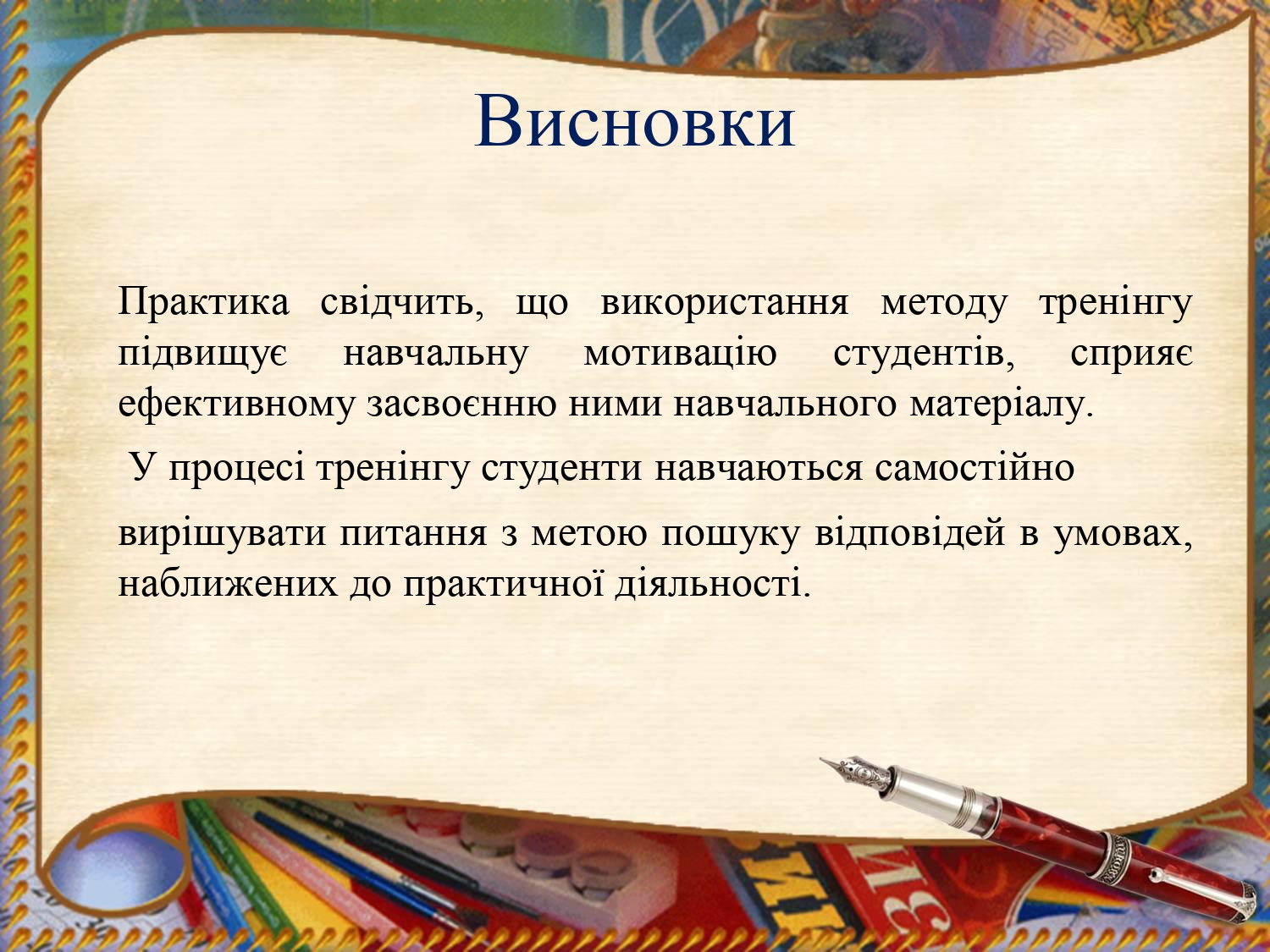 Висновки

Практика свідчить, що використання методу тренінгу підвищує навчальну мотивацію студентів, сприяє ефективному засвоєнню ними навчального матеріалу.

У процесі тренінгу студенти навчаються самостійно

вирішувати питання з метою пошуку відповідей в умовах, наближених до практичної діяльності.